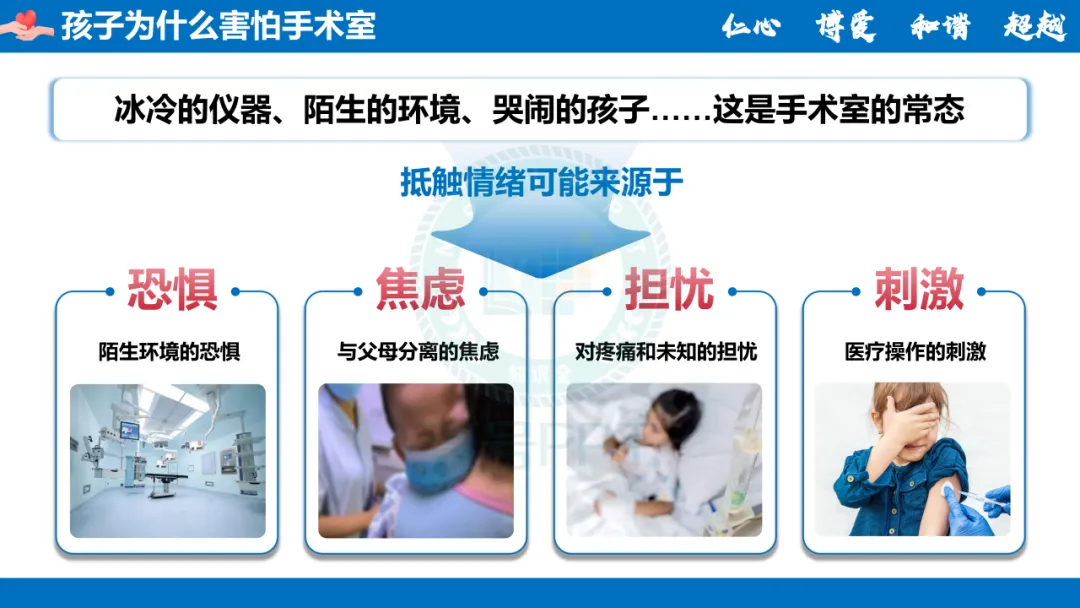 孩子为什么害怕手术室

仁心 博爱 和谐 超越

冰冷的仪器、陌生的环境、哭闹的孩子……这是手术室的常态

抵触情绪可能来源于

恐惧
陌生环境的恐惧

焦虑
与父母分离的焦虑

担忧
对疼痛和未知的担忧

刺激
医疗操作的刺激